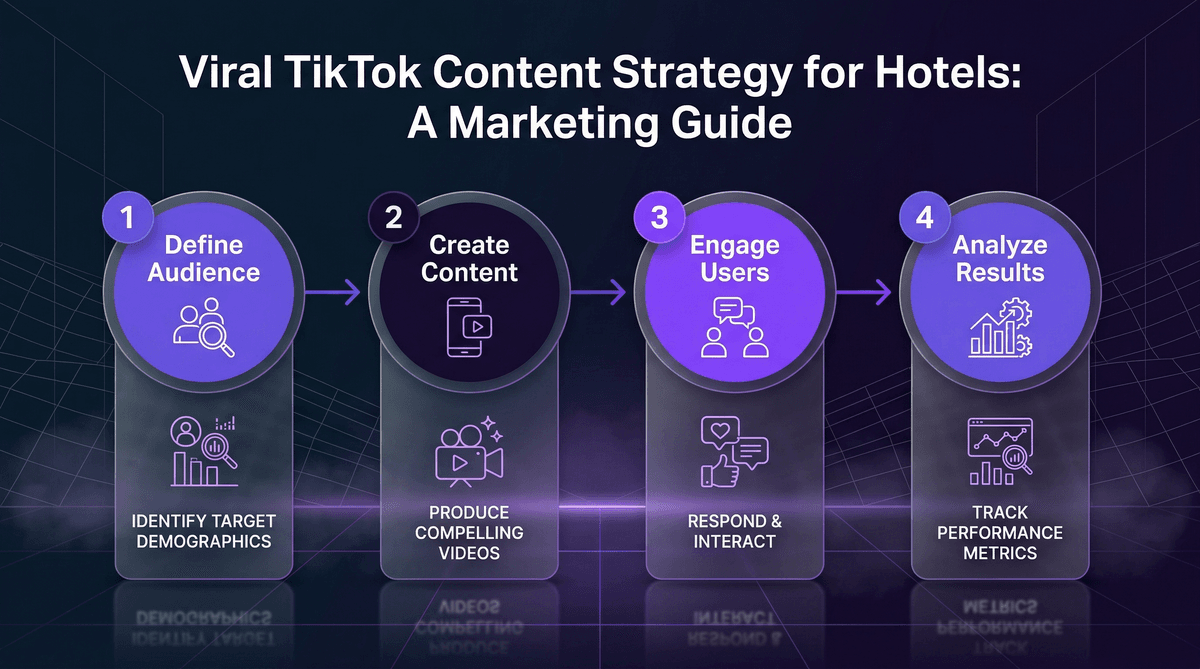 Viral TikTok Content Strategy for Hotels: A Marketing Guide

1
Define Audience

IDENTIFY TARGET DEMOGRAPHICS

2
Create Content

PRODUCE COMPELLING VIDEOS

3
Engage Users

RESPOND & INTERACT

4
Analyze Results

TRACK PERFORMANCE METRICS